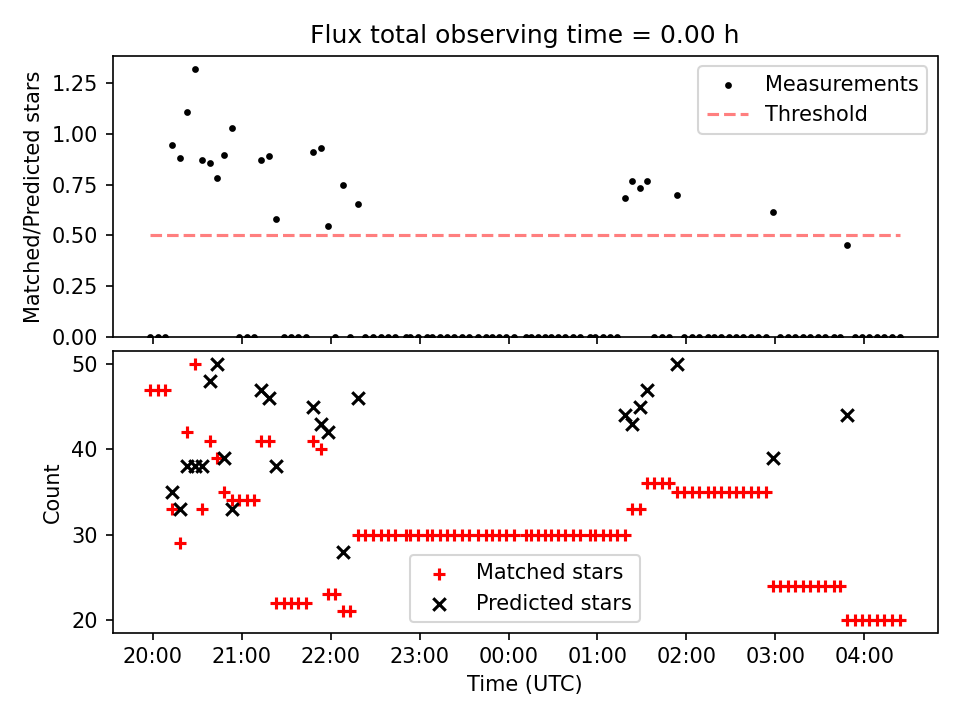 Flux total observing time = 0.00 h

Matched/Predicted stars

1.25
1.00
0.75
0.50
0.25
0.00

Measurements
Threshold

Count

50
40
30
20

Matched stars
Predicted stars

20:00
21:00
22:00
23:00
00:00
01:00
02:00
03:00
04:00

Time (UTC)